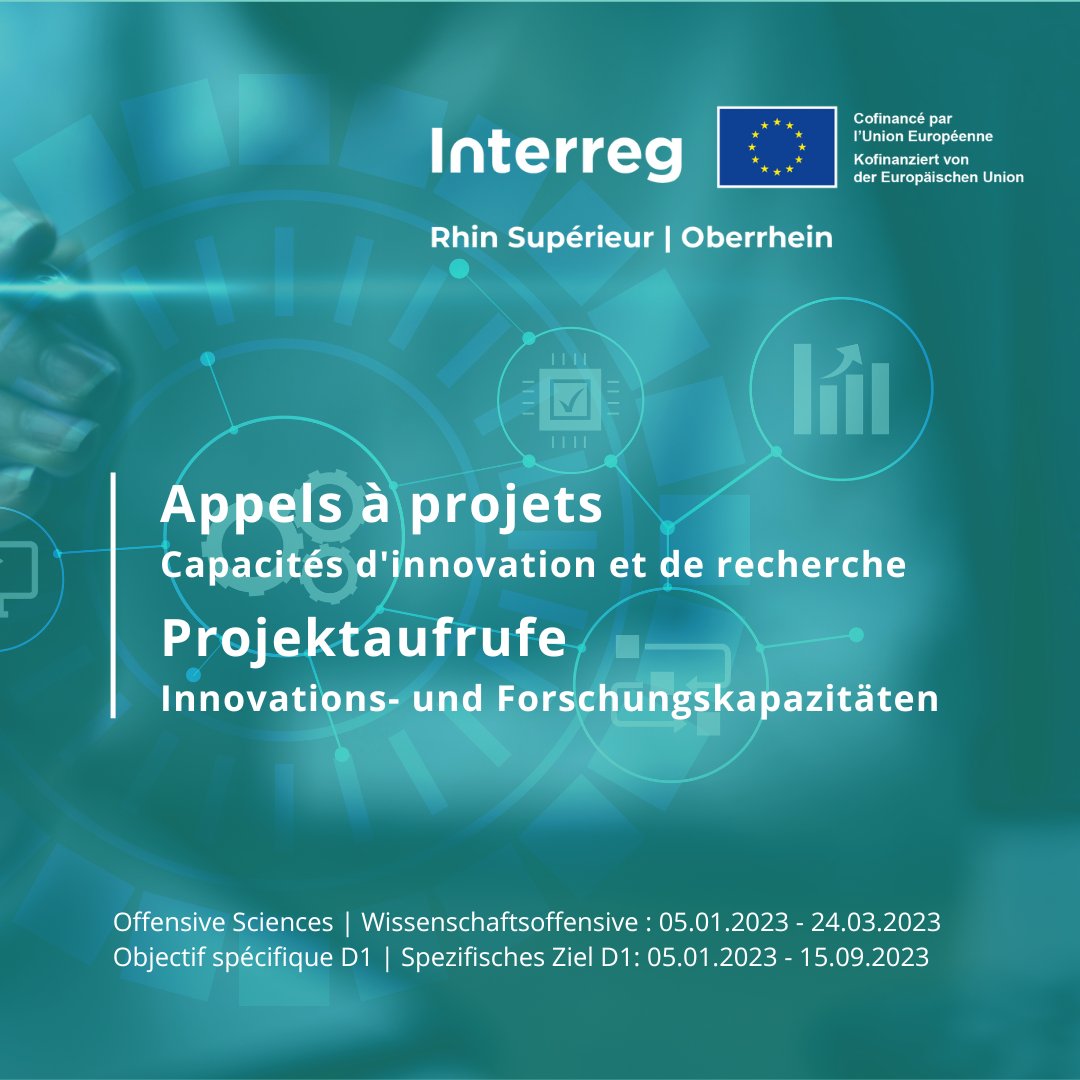 Interreg

Cofinancé par l'Union Européenne
Kofinanziert von der Europäischen Union

Rhin Supérieur | Oberrhein

Appels à projets
Capacités d'innovation et de recherche
Projektaufrufe
Innovations- und Forschungskapazitäten

Offensive Sciences | Wissenschaftsoffensive : 05.01.2023 - 24.03.2023
Objectif spécifique D1 | Spezifisches Ziel D1: 05.01.2023 - 15.09.2023